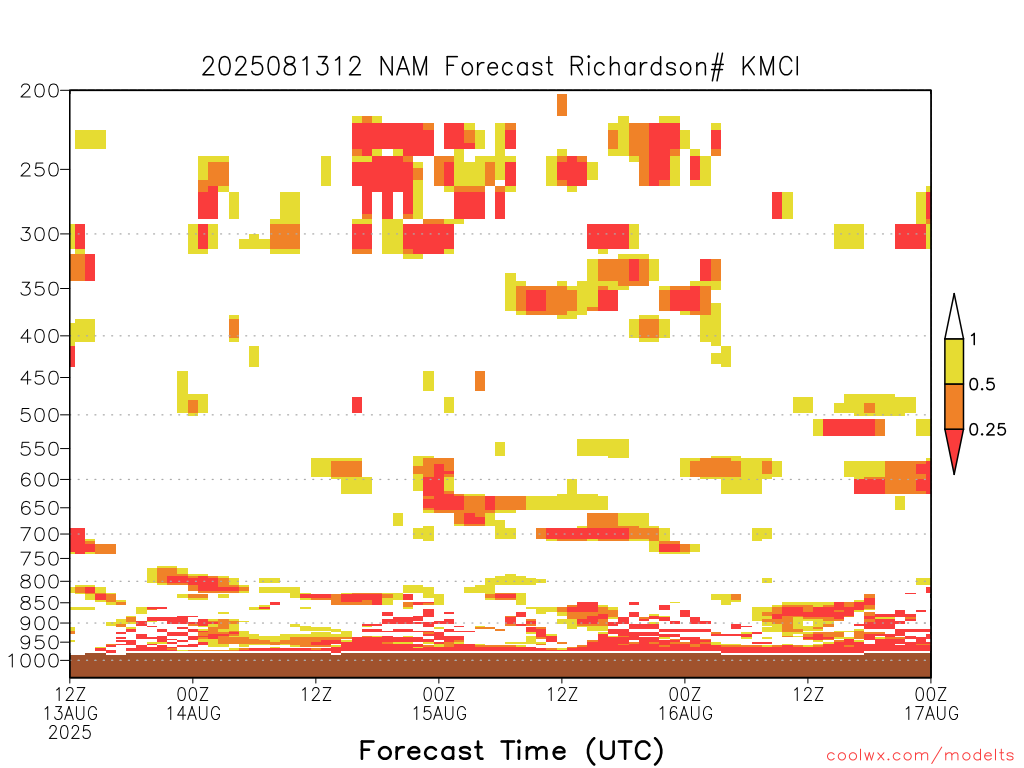 2025081312 NAM Forecast Richardson# KMCI

200
250
300
350
400
450
500
550
600
650
700
750
800
850
900
950
1000

1
0.5
0.25

12Z 13AUG 2025
00Z 14AUG
12Z
00Z 15AUG
12Z
00Z 16AUG
12Z
00Z 17AUG

Forecast Time (UTC)

coolwx.com/modelts